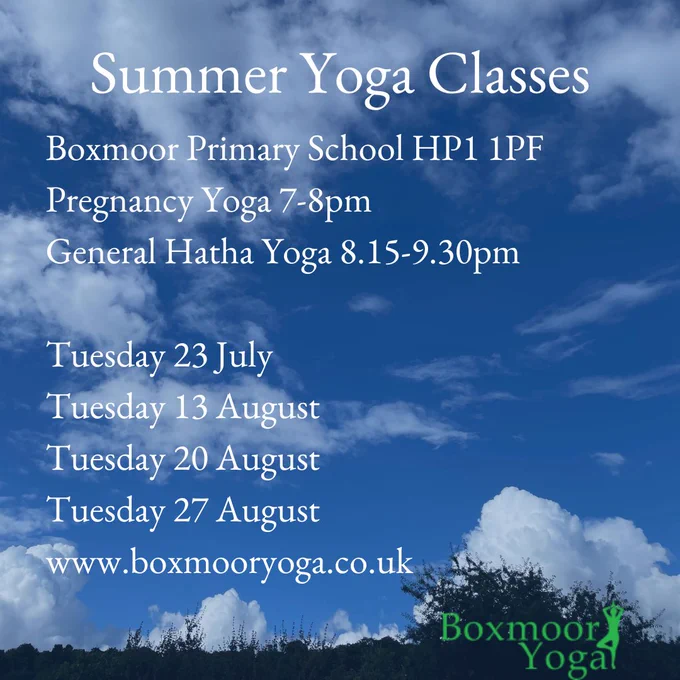 Summer Yoga Classes

Boxmoor Primary School HP1 1PF

Pregnancy Yoga 7-8pm

General Hatha Yoga 8.15-9.30pm

Tuesday 23 July

Tuesday 13 August

Tuesday 20 August

Tuesday 27 August

www.boxmooryoga.co.uk

Boxmoor Yoga